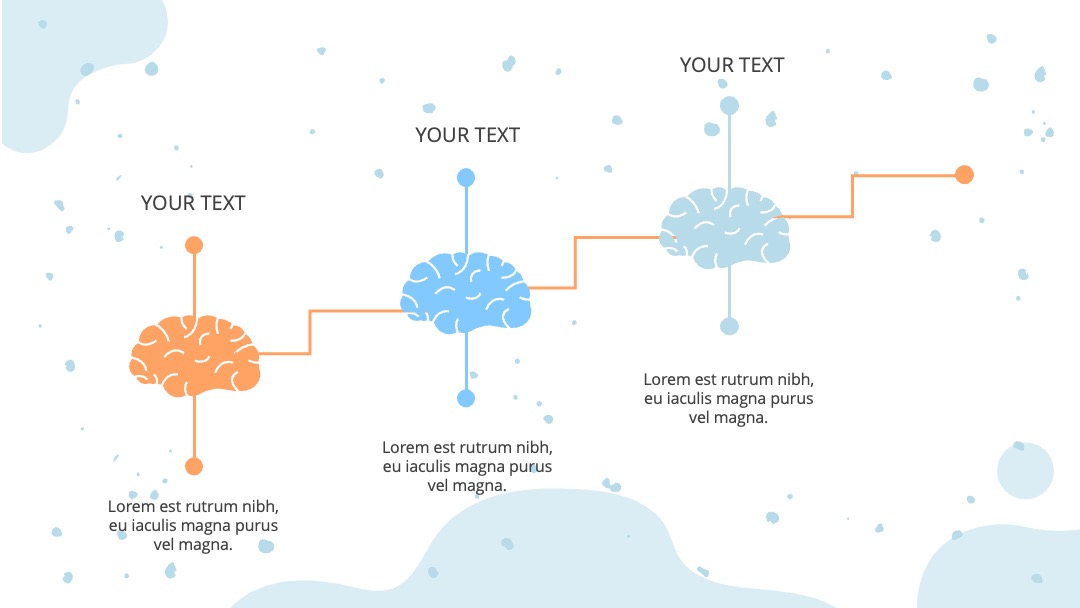 YOUR TEXT

Lorem est rutrum nibh, eu iaculis magna purus vel magna.

YOUR TEXT

Lorem est rutrum nibh, eu iaculis magna purus vel magna.

YOUR TEXT

Lorem est rutrum nibh, eu iaculis magna purus vel magna.